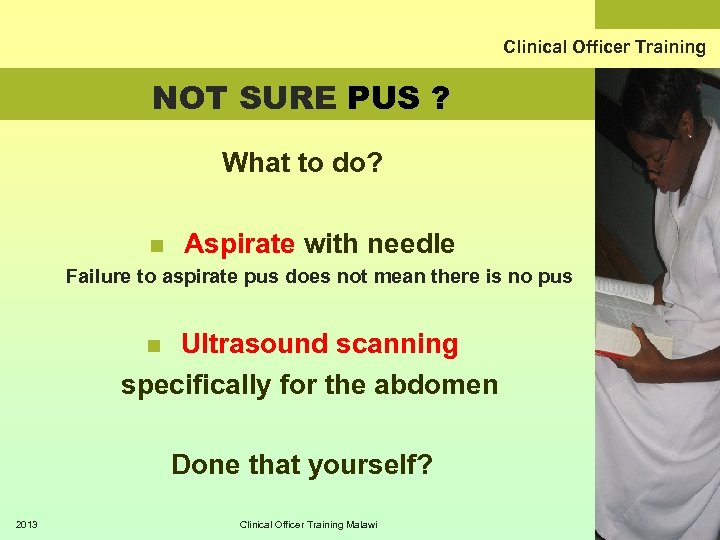 Clinical Officer Training

NOT SURE PUS ?

What to do?

Aspirate with needle
Failure to aspirate pus does not mean there is no pus

Ultrasound scanning
specifically for the abdomen

Done that yourself?

2013

Clinical Officer Training Malawi